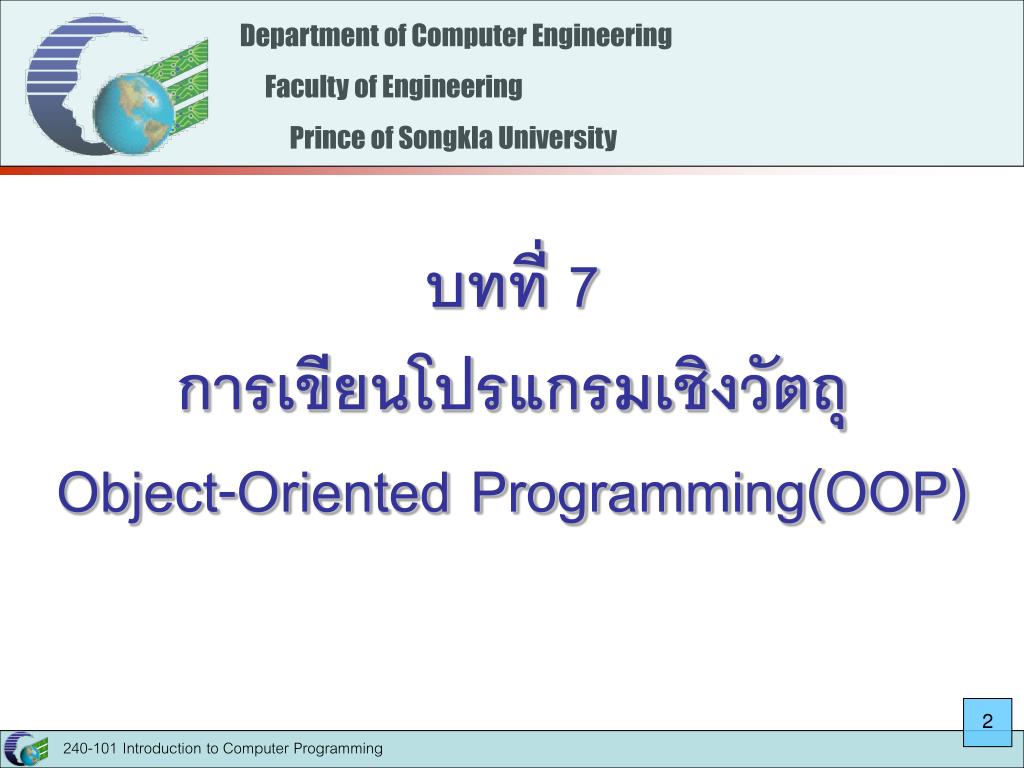 Department of Computer Engineering
Faculty of Engineering
Prince of Songkla University

บทที่ 7
การเขียนโปรแกรมเชิงวัตถุ
Object-Oriented Programming(OOP)

2

240-101 Introduction to Computer Programming